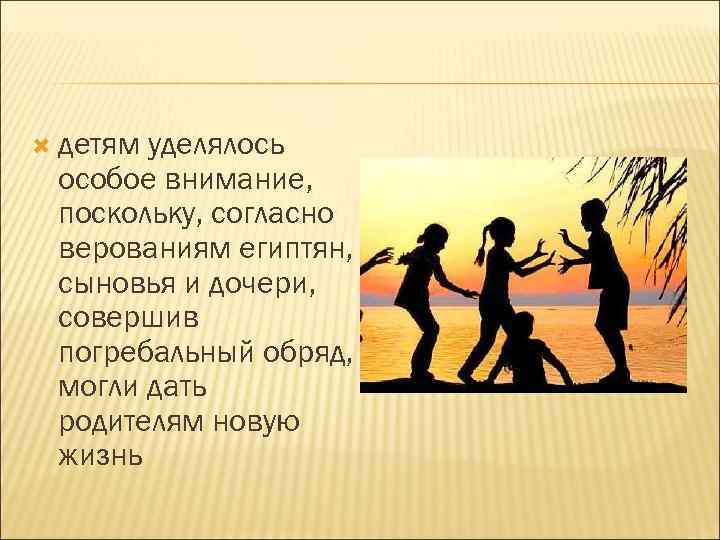 детям уделялось особое внимание, поскольку, согласно верованиям египтян, сыновья и дочери, совершив погребальный обряд, могли дать родителям новую жизнь